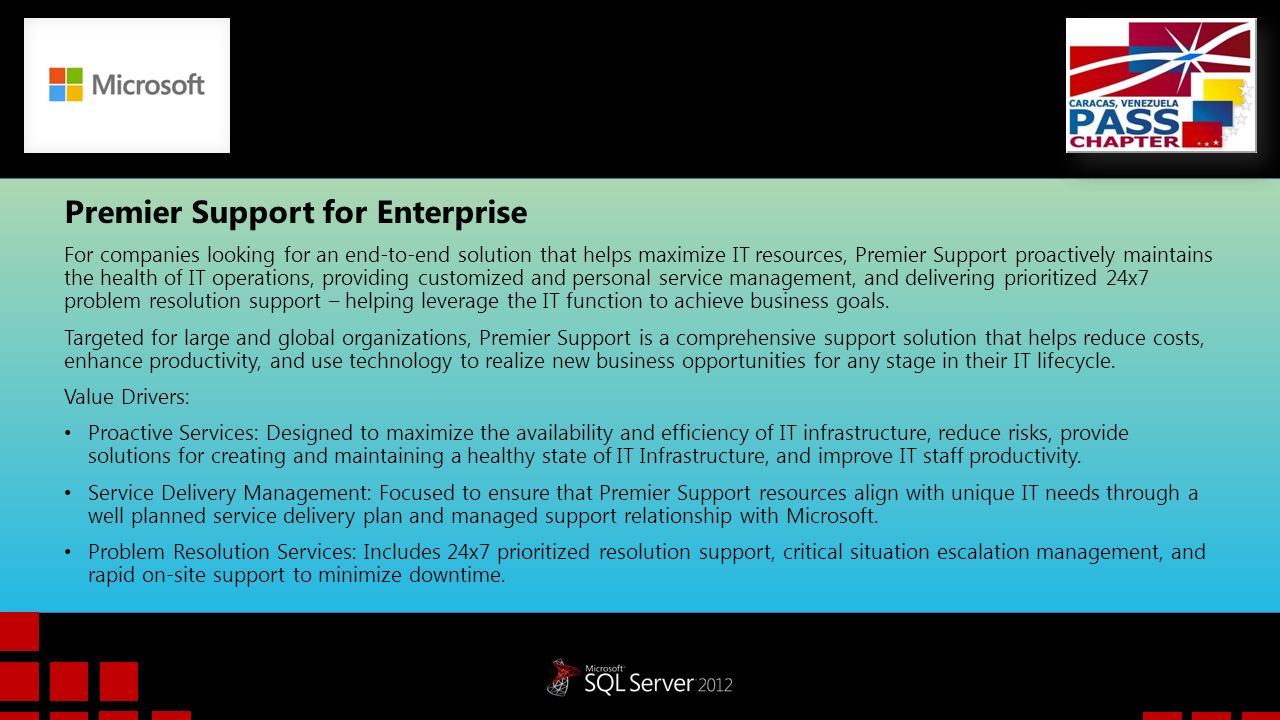 Microsoft

CARACAS, VENEZUELA
PASS
CHAPTER

Premier Support for Enterprise

For companies looking for an end-to-end solution that helps maximize IT resources, Premier Support proactively maintains the health of IT operations, providing customized and personal service management, and delivering prioritized 24x7 problem resolution support – helping leverage the IT function to achieve business goals.

Targeted for large and global organizations, Premier Support is a comprehensive support solution that helps reduce costs, enhance productivity, and use technology to realize new business opportunities for any stage in their IT lifecycle.

Value Drivers:

• Proactive Services: Designed to maximize the availability and efficiency of IT infrastructure, reduce risks, provide solutions for creating and maintaining a healthy state of IT Infrastructure, and improve IT staff productivity.

• Service Delivery Management: Focused to ensure that Premier Support resources align with unique IT needs through a well planned service delivery plan and managed support relationship with Microsoft.

• Problem Resolution Services: Includes 24x7 prioritized resolution support, critical situation escalation management, and rapid on-site support to minimize downtime.

Microsoft SQL Server 2012